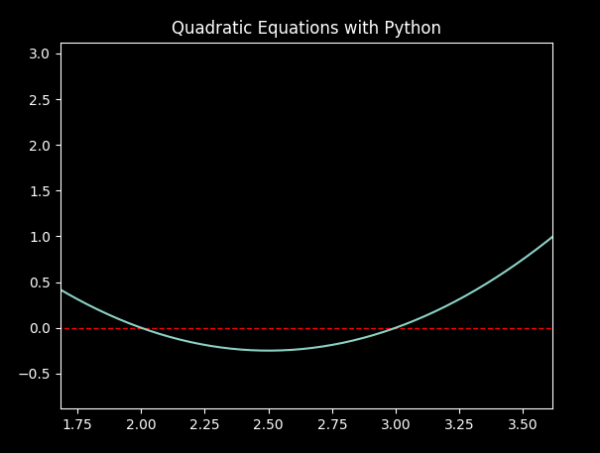 Quadratic Equations with Python

3.0
2.5
2.0
1.5
1.0
0.5
0.0
−0.5

1.75
2.00
2.25
2.50
2.75
3.00
3.25
3.50